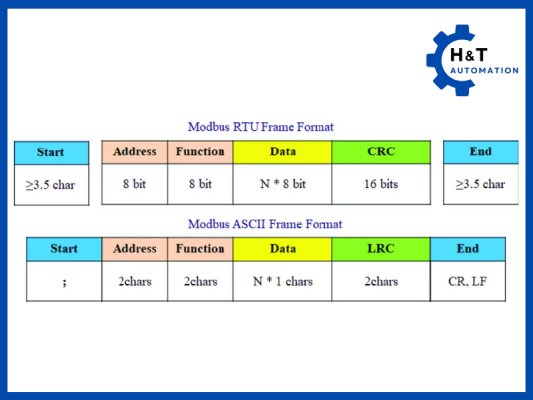 H&T AUTOMATION

Modbus RTU Frame Format

| Start | Address | Function | Data | CRC | End |
|---|---|---|---|---|---|
| ≥3.5 char | 8 bit | 8 bit | N * 8 bit | 16 bits | ≥3.5 char |

Modbus ASCII Frame Format

| Start | Address | Function | Data | LRC | End |
|---|---|---|---|---|---|
| ; | 2chars | 2chars | N * 1 chars | 2chars | CR, LF |